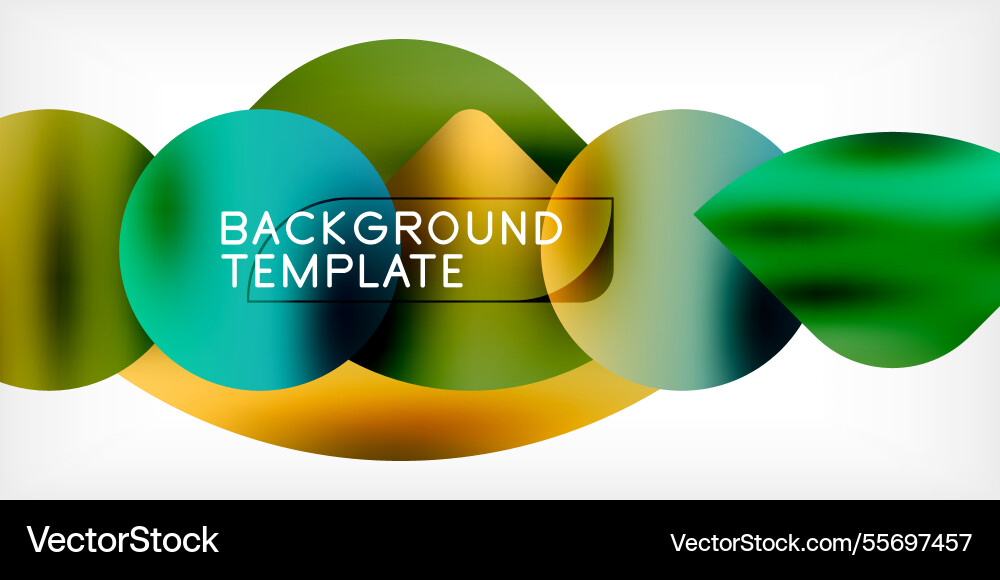 BACKGROUND
TEMPLATE

VectorStock

VectorStock.com/55697457